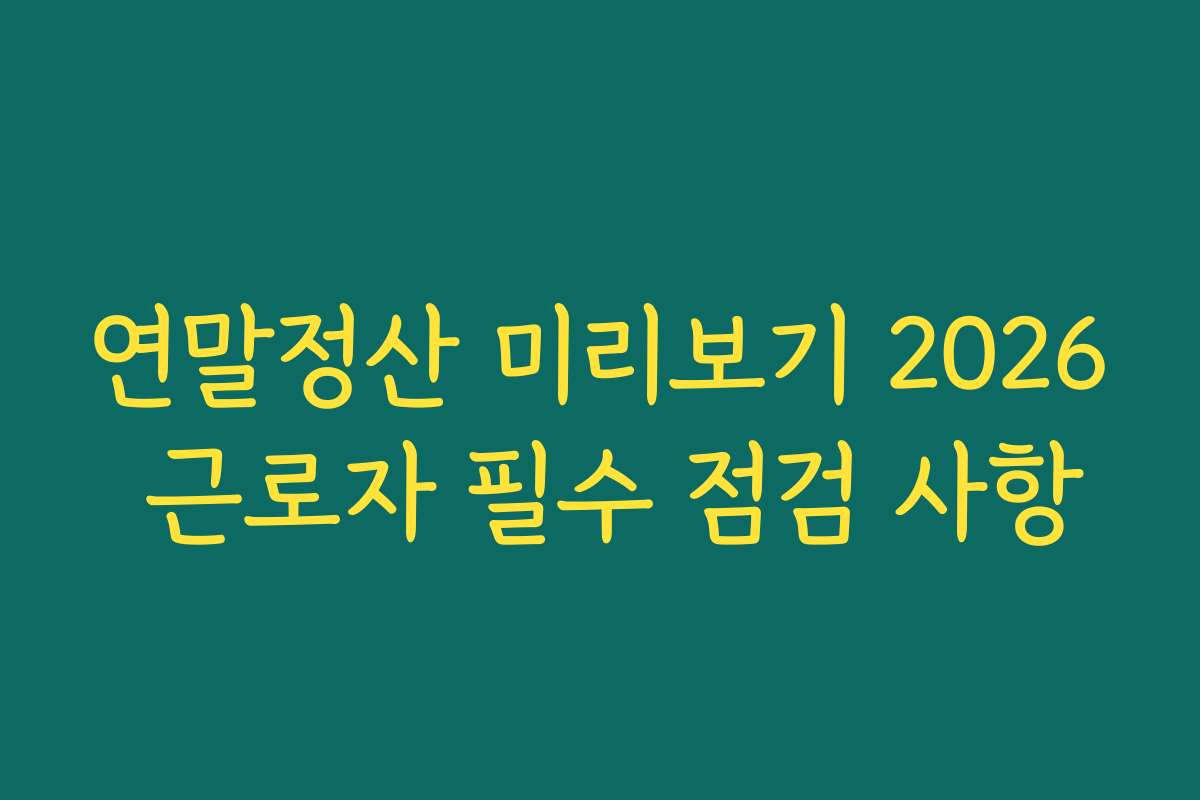 연말정산 미리보기 2026 근로자 필수 점검 사항